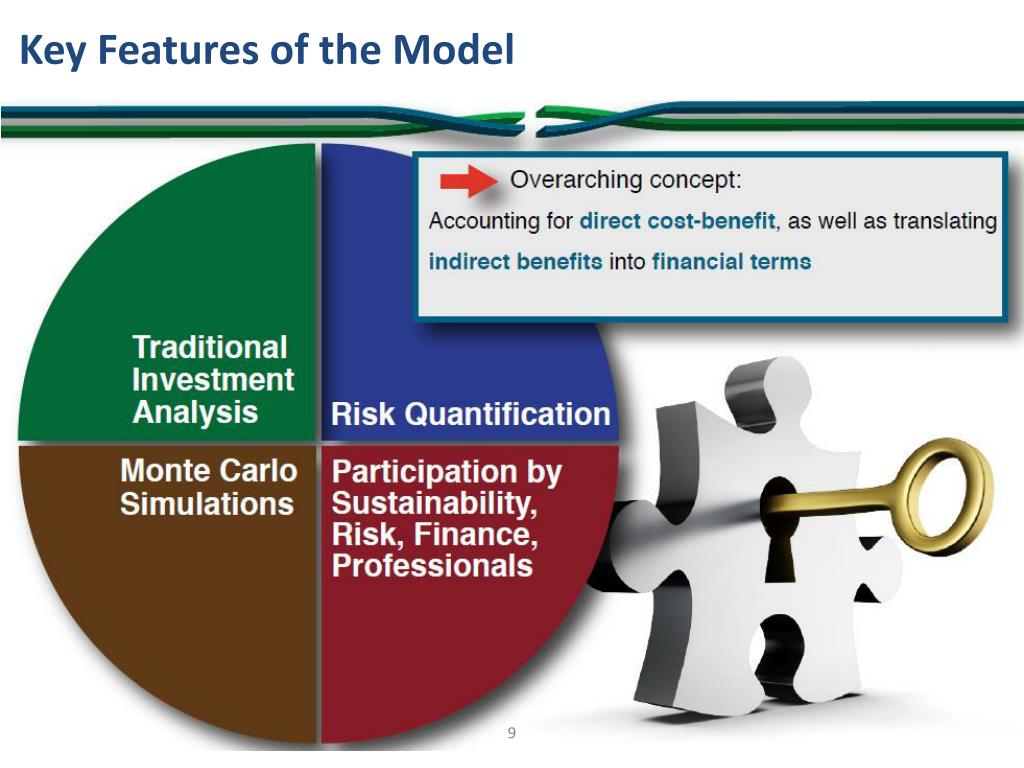 Key Features of the Model

Overarching concept:
Accounting for direct cost-benefit, as well as translating indirect benefits into financial terms

Traditional Investment Analysis

Risk Quantification

Monte Carlo Simulations

Participation by Sustainability, Risk, Finance, Professionals

9